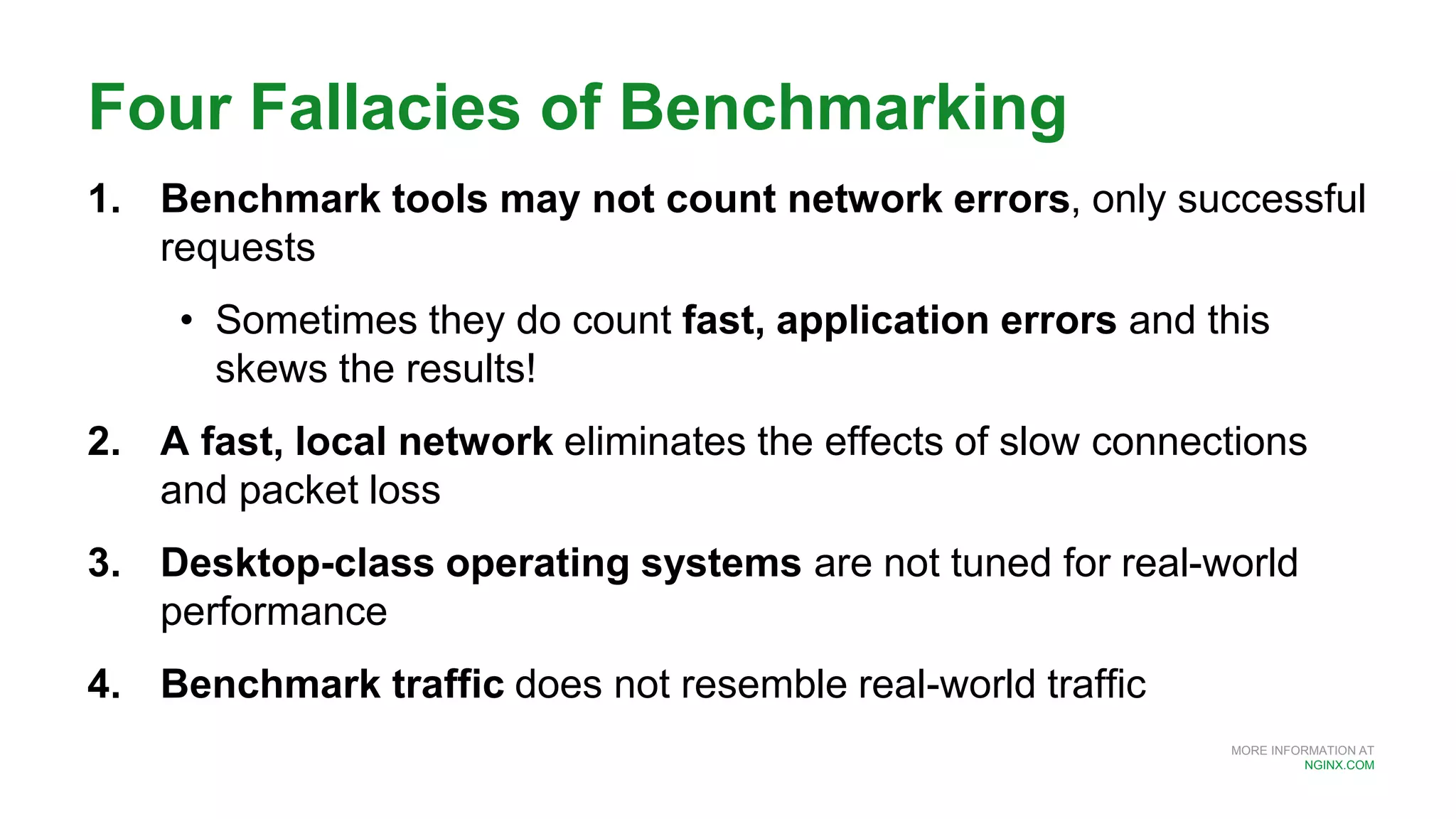 Four Fallacies of Benchmarking

1. Benchmark tools may not count network errors, only successful requests

• Sometimes they do count fast, application errors and this skews the results!

2. A fast, local network eliminates the effects of slow connections and packet loss

3. Desktop-class operating systems are not tuned for real-world performance

4. Benchmark traffic does not resemble real-world traffic

MORE INFORMATION AT
NGINX.COM